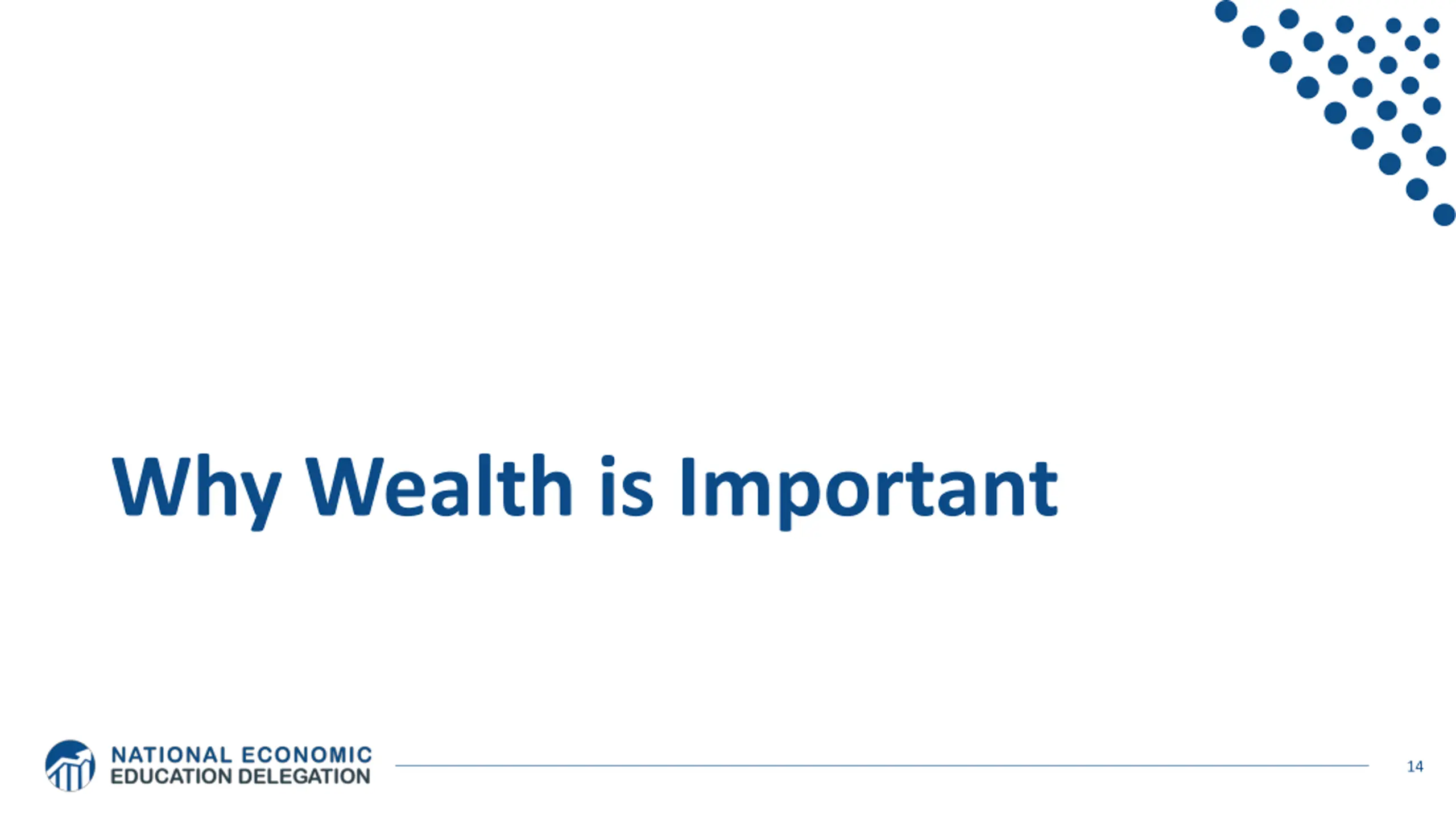 Why Wealth is Important

NATIONAL ECONOMIC
EDUCATION DELEGATION

14